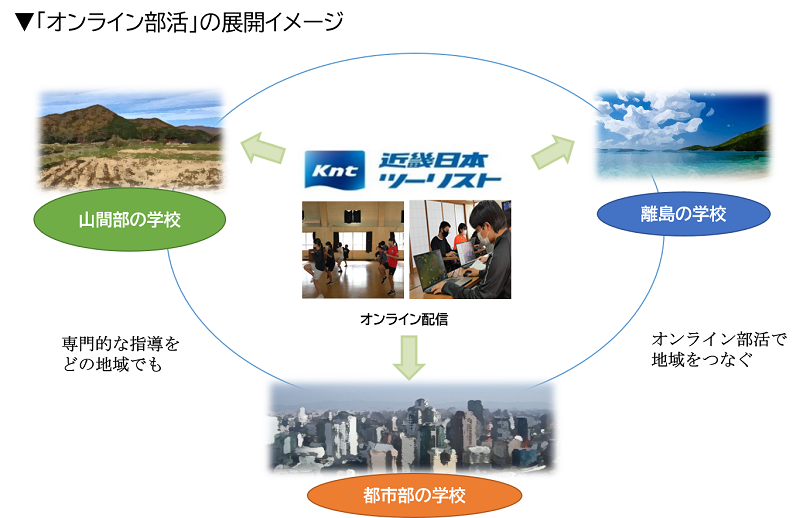 ▼「オンライン部活」の展開イメージ

Knt 近畿日本ツーリスト

山間部の学校

離島の学校

オンライン配信

専門的な指導をどの地域でも

オンライン部活で地域をつなぐ

都市部の学校